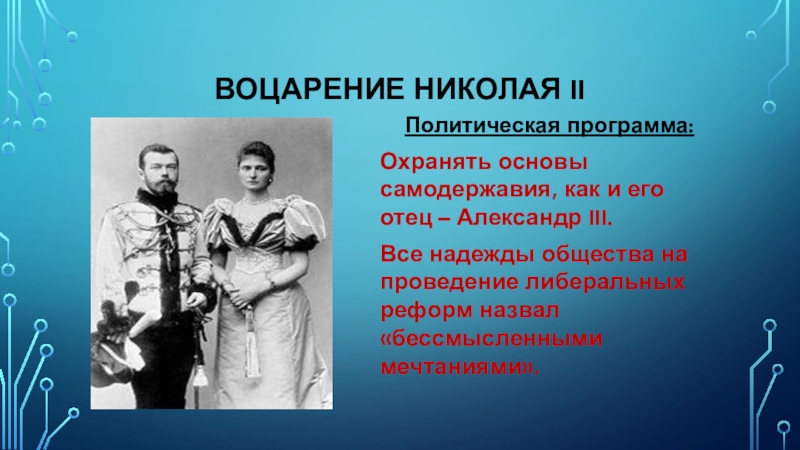 ВОЦАРЕНИЕ НИКОЛАЯ II

Политическая программа:

Охранять основы самодержавия, как и его отец – Александр III.

Все надежды общества на проведение либеральных реформ назвал «бессмысленными мечтаниями».